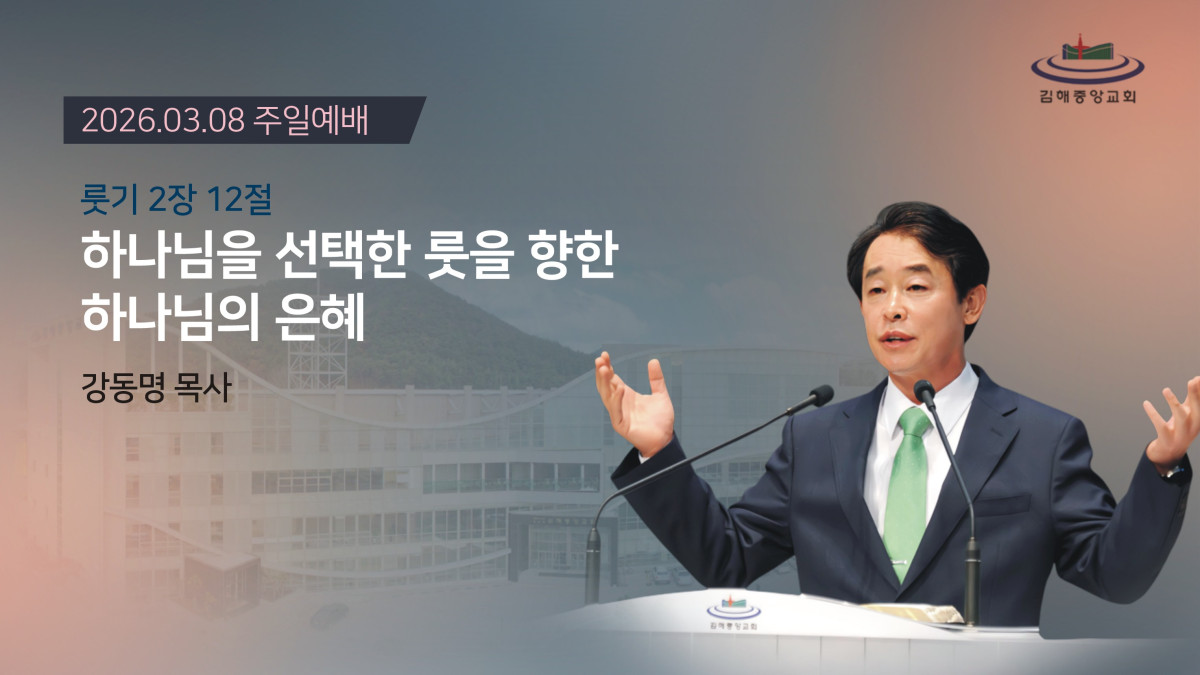 김해중앙교회

2026.03.08 주일예배

룻기 2장 12절

하나님을 선택한 룻을 향한 하나님의 은혜

강동명 목사

김해중앙교회